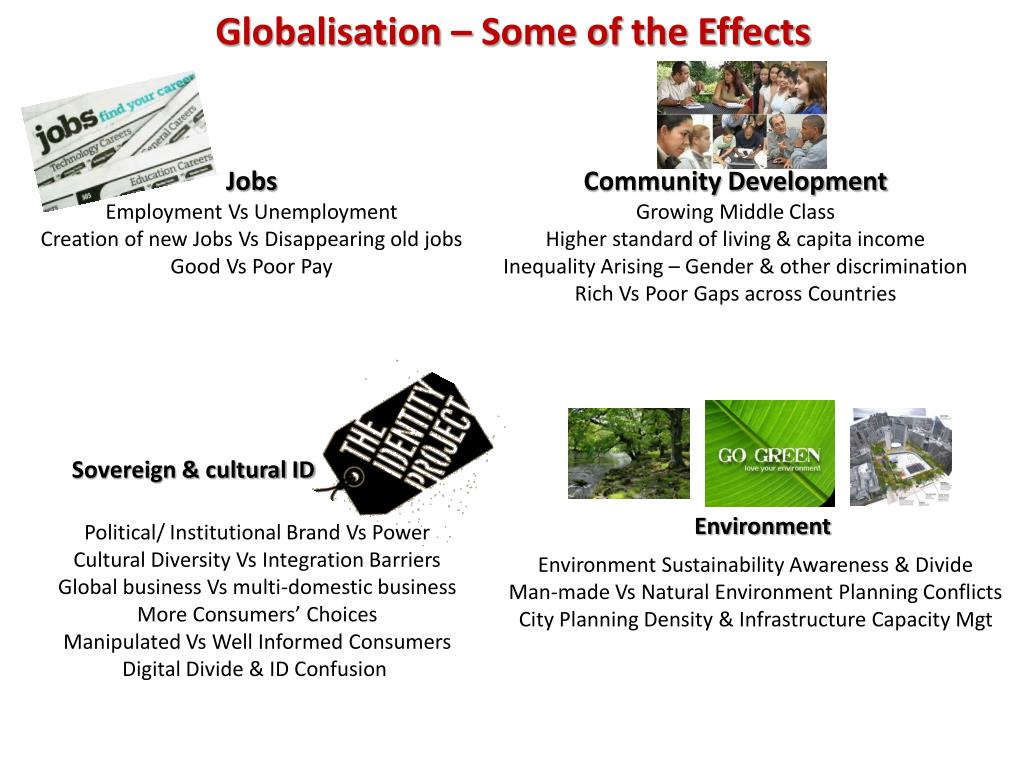 Globalisation – Some of the Effects

jobs find your career
Technology Careers
General Careers
Education Careers

Jobs
Employment Vs Unemployment
Creation of new Jobs Vs Disappearing old jobs
Good Vs Poor Pay

Community Development
Growing Middle Class
Higher standard of living & capita income
Inequality Arising – Gender & other discrimination
Rich Vs Poor Gaps across Countries

THE IDENTITY PROJECT

Sovereign & cultural ID

Political/ Institutional Brand Vs Power
Cultural Diversity Vs Integration Barriers
Global business Vs multi-domestic business
More Consumers' Choices
Manipulated Vs Well Informed Consumers
Digital Divide & ID Confusion

GO GREEN
love your environment

Environment
Environment Sustainability Awareness & Divide
Man-made Vs Natural Environment Planning Conflicts
City Planning Density & Infrastructure Capacity Mgt